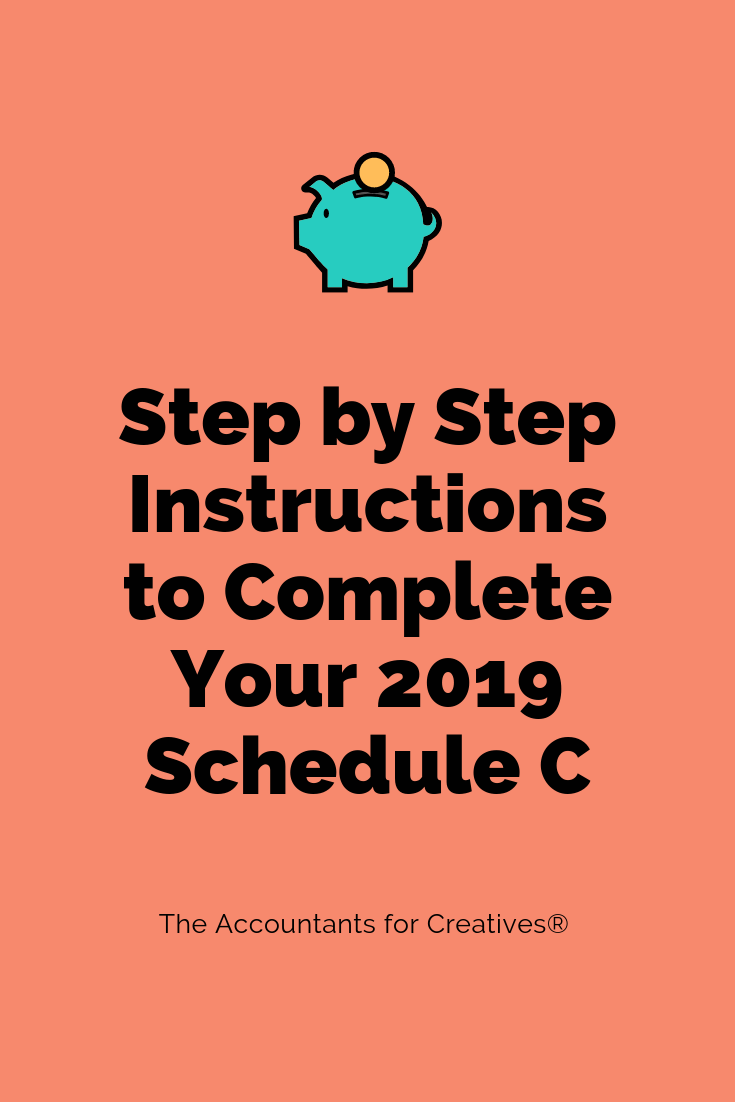 Step by Step Instructions to Complete Your 2019 Schedule C

The Accountants for Creatives®